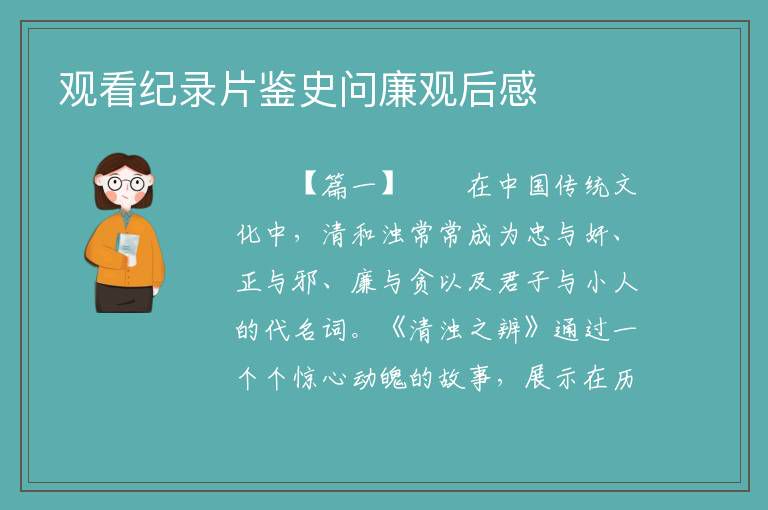 观看纪录片鉴史问廉观后感

【篇一】　　在中国传统文化中，清和浊常常成为忠与奸、正与邪、廉与贪以及君子与小人的代名词。《清浊之辨》通过一个个惊心动魄的故事，展示在历